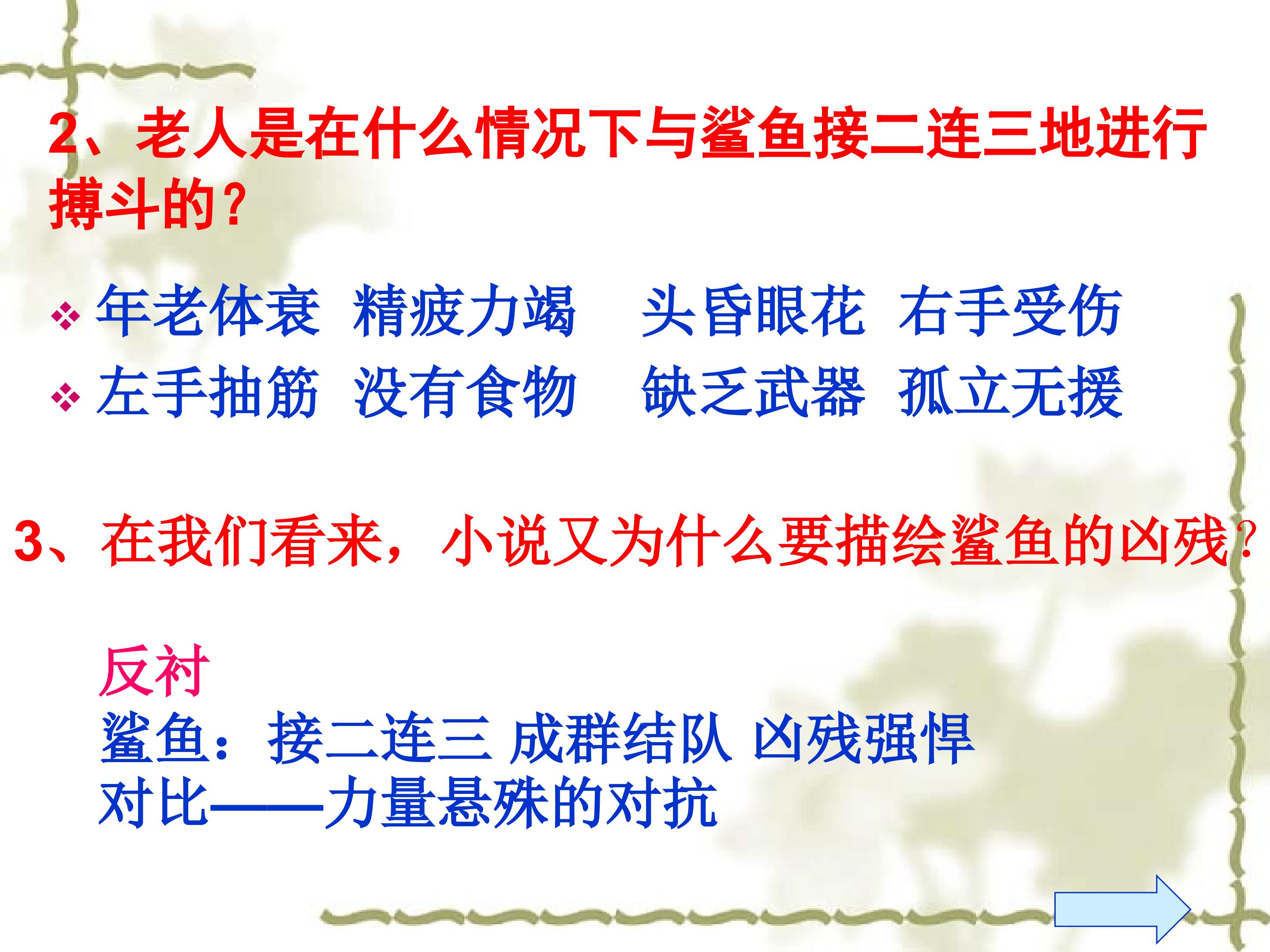 2、老人是在什么情况下与鲨鱼接二连三地进行搏斗的？

❖ 年老体衰 精疲力竭 头昏眼花 右手受伤
❖ 左手抽筋 没有食物 缺乏武器 孤立无援

3、在我们看来，小说又为什么要描绘鲨鱼的凶残？

反衬
鲨鱼：接二连三 成群结队 凶残强悍
对比——力量悬殊的对抗